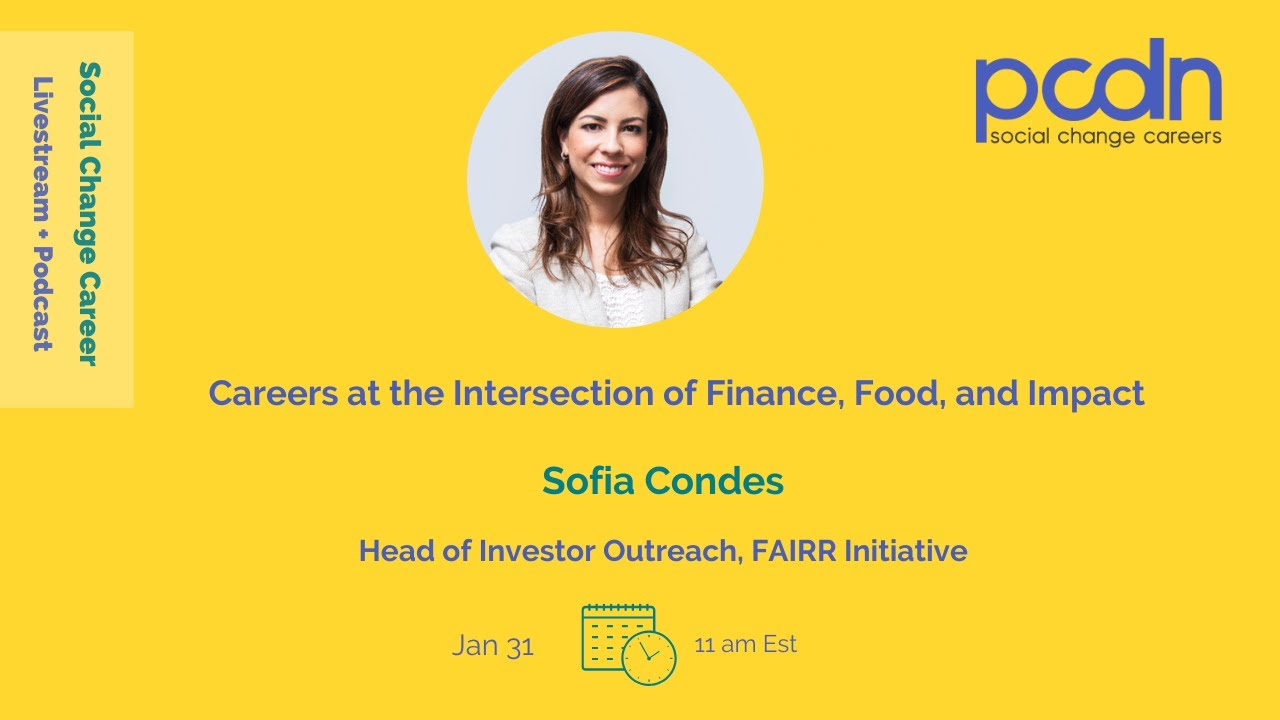 Social Change Career
Livestream + Podcast

pcdn
social change careers

Careers at the Intersection of Finance, Food, and Impact

Sofia Condes

Head of Investor Outreach, FAIRR Initiative

Jan 31

11 am Est